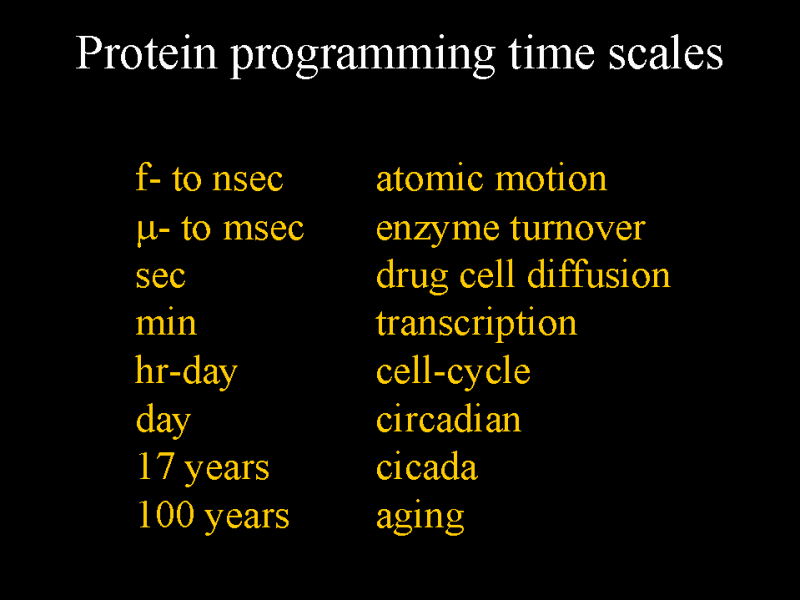 Protein programming time scales

| | |
|---|---|
| f- to nsec | atomic motion |
| μ- to msec | enzyme turnover |
| sec | drug cell diffusion |
| min | transcription |
| hr-day | cell-cycle |
| day | circadian |
| 17 years | cicada |
| 100 years | aging |